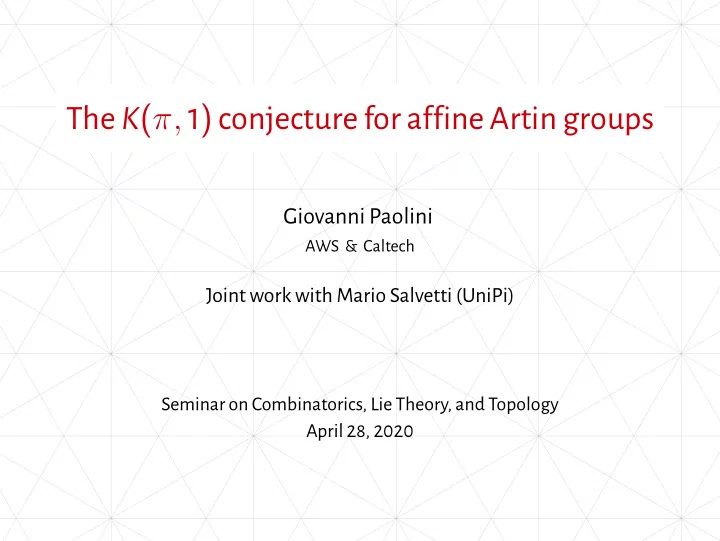 The $K(\pi, 1)$ conjecture for affine Artin groups

Giovanni Paolini
AWS & Caltech

Joint work with Mario Salvetti (UniPi)

Seminar on Combinatorics, Lie Theory, and Topology
April 28, 2020